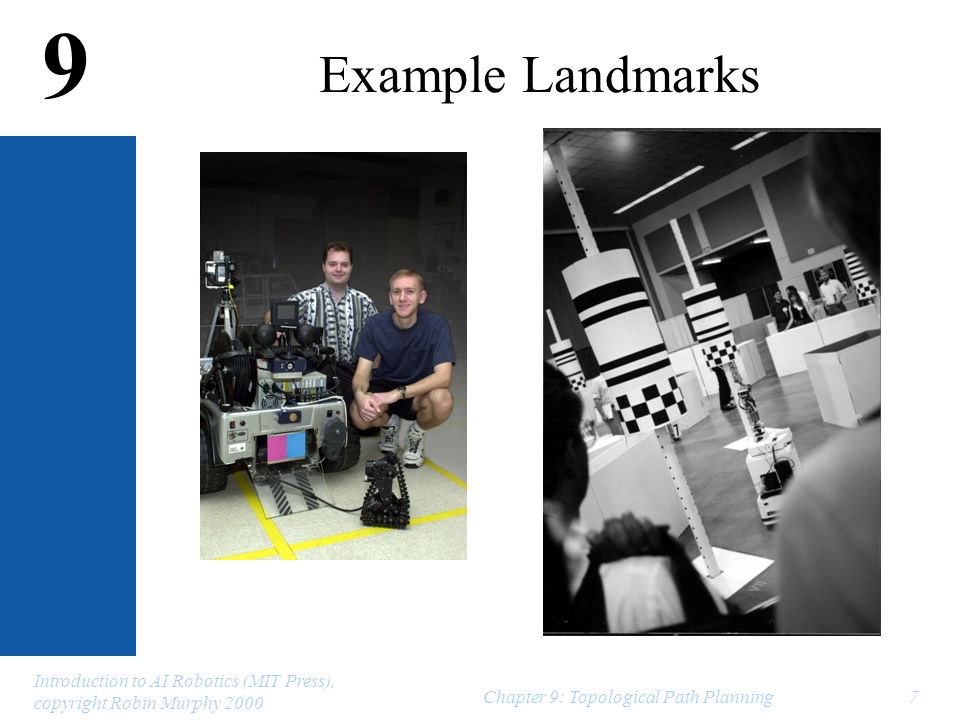 9

Example Landmarks

Introduction to AI Robotics (MIT Press), copyright Robin Murphy 2000

Chapter 9: Topological Path Planning

7